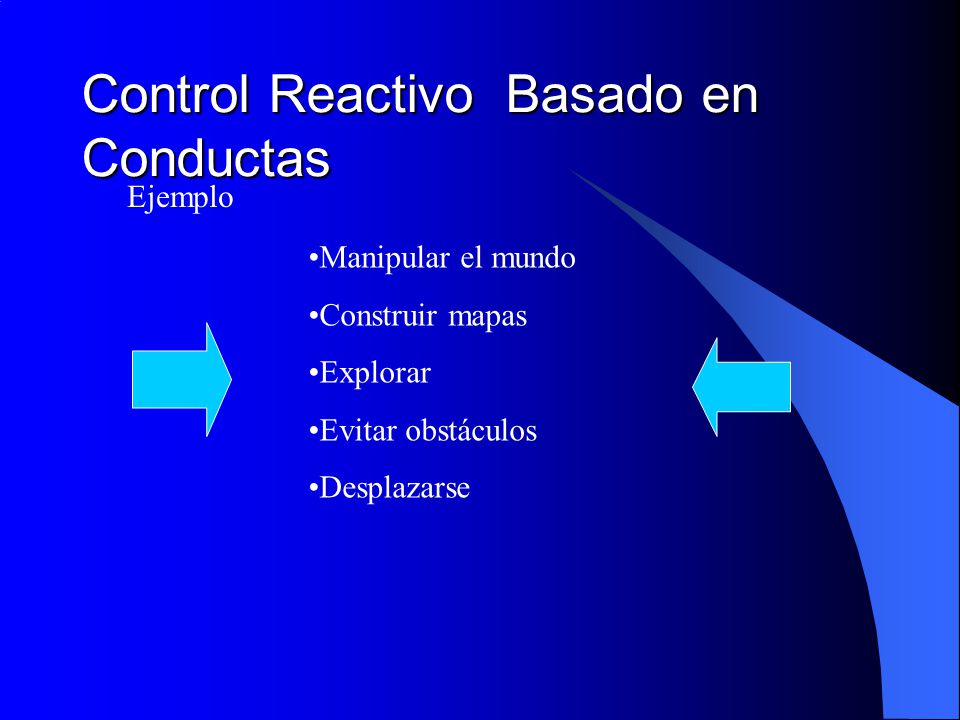 Control Reactivo  Basado en Conductas

Ejemplo

•Manipular el mundo

•Construir mapas

•Explorar

•Evitar obstáculos

•Desplazarse